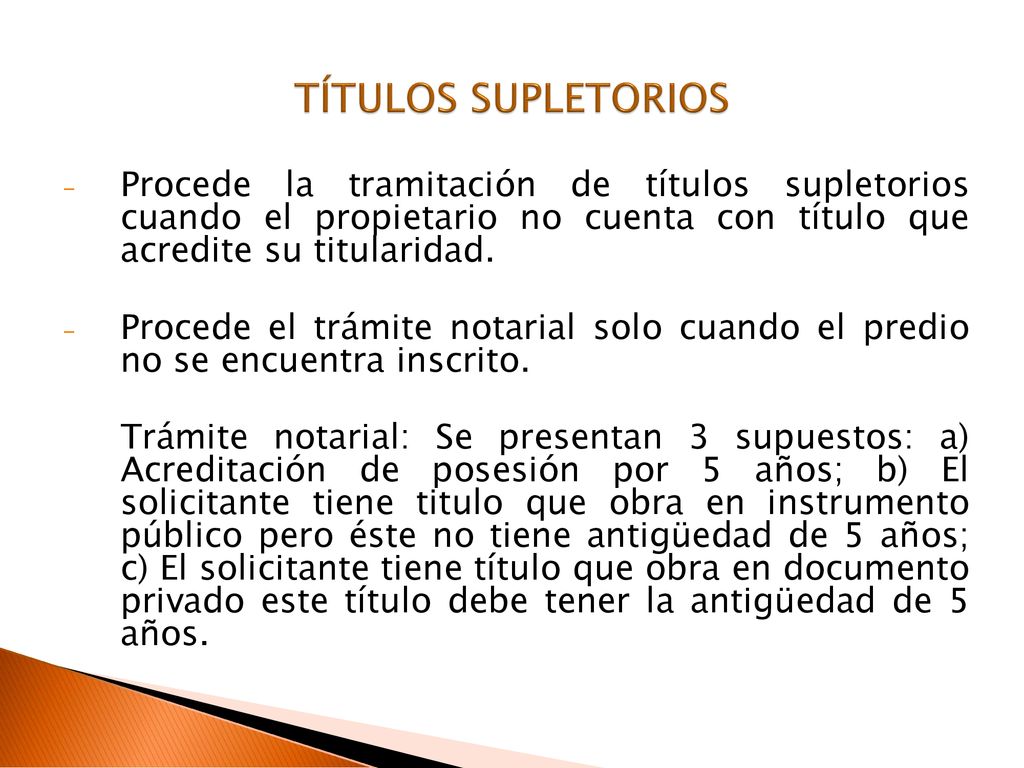 TÍTULOS SUPLETORIOS

- Procede la tramitación de títulos supletorios cuando el propietario no cuenta con título que acredite su titularidad.

- Procede el trámite notarial solo cuando el predio no se encuentra inscrito.

Trámite notarial: Se presentan 3 supuestos: a) Acreditación de posesión por 5 años; b) El solicitante tiene titulo que obra en instrumento público pero éste no tiene antigüedad de 5 años; c) El solicitante tiene título que obra en documento privado este título debe tener la antigüedad de 5 años.